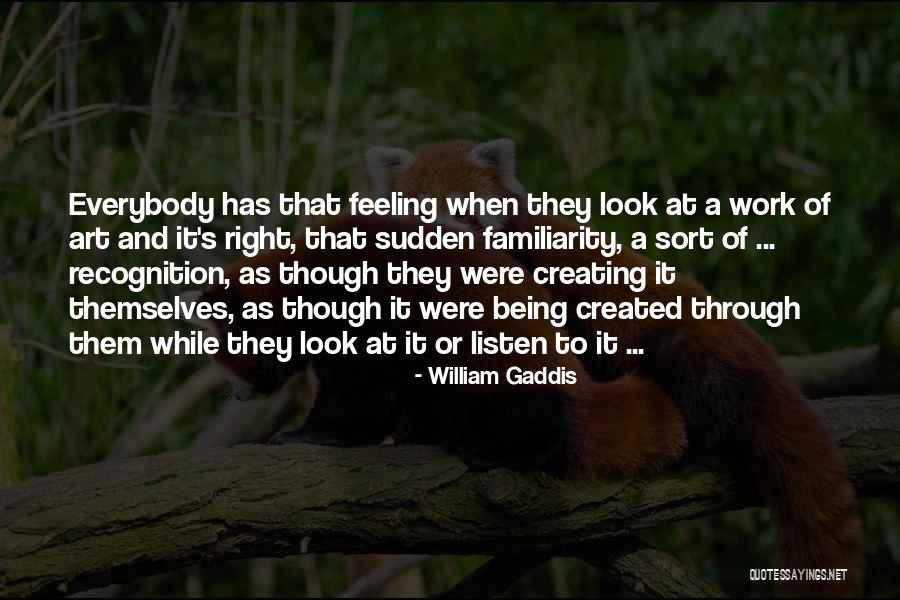 Everybody has that feeling when they look at a work of art and it's right, that sudden familiarity, a sort of ... recognition, as though they were creating it themselves, as though it were being created through them while they look at it or listen to it ...

- William Gaddis

QUOTESSAYINGS.NET